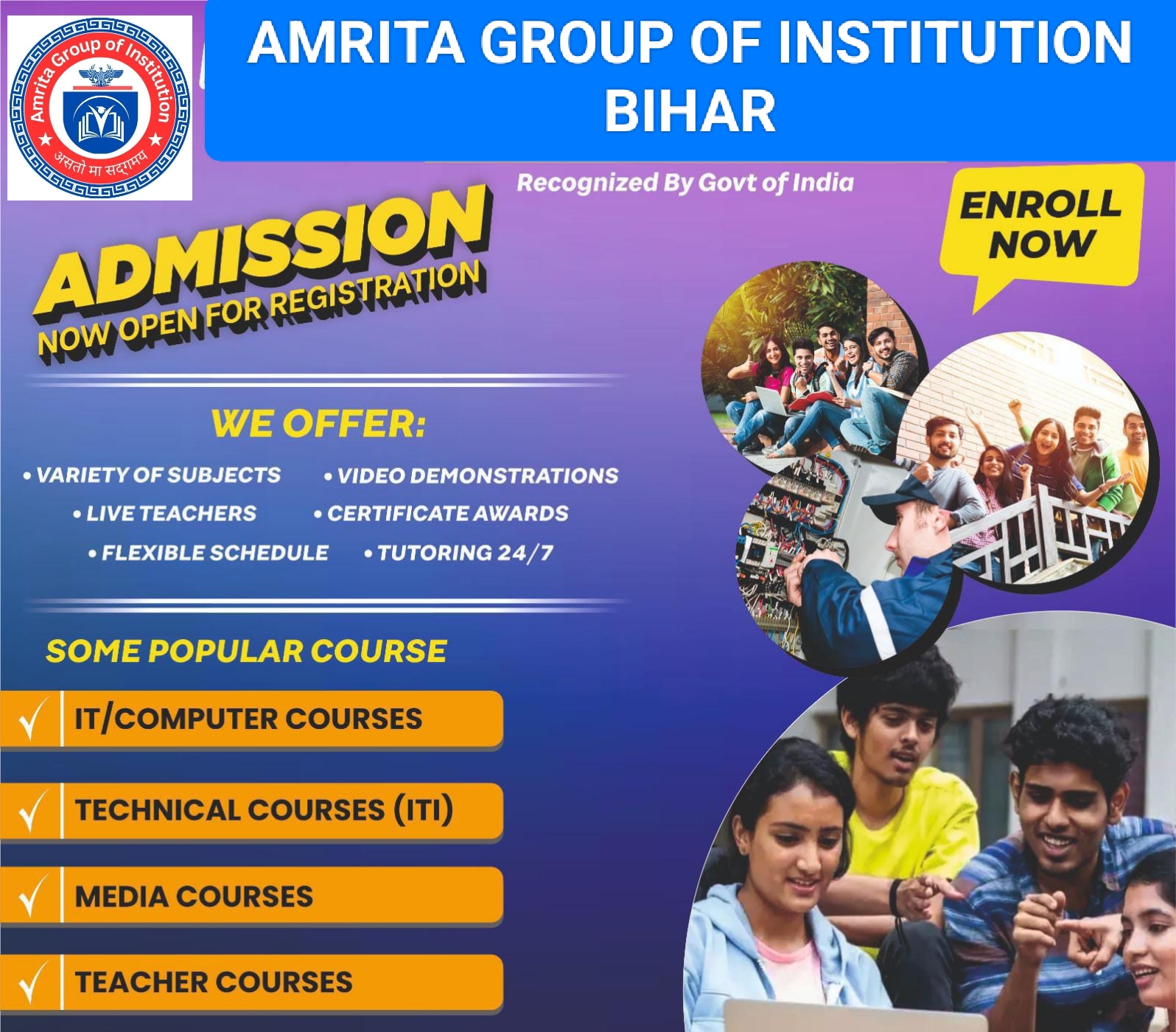 Amrita Group of Institution
असतो मा सद्गमय

AMRITA GROUP OF INSTITUTION BIHAR

Recognized By Govt of India

ENROLL NOW

ADMISSION
NOW OPEN FOR REGISTRATION

WE OFFER:

• VARIETY OF SUBJECTS • VIDEO DEMONSTRATIONS
• LIVE TEACHERS • CERTIFICATE AWARDS
• FLEXIBLE SCHEDULE • TUTORING 24/7

SOME POPULAR COURSE

✓ IT/COMPUTER COURSES

✓ TECHNICAL COURSES (ITI)

✓ MEDIA COURSES

✓ TEACHER COURSES